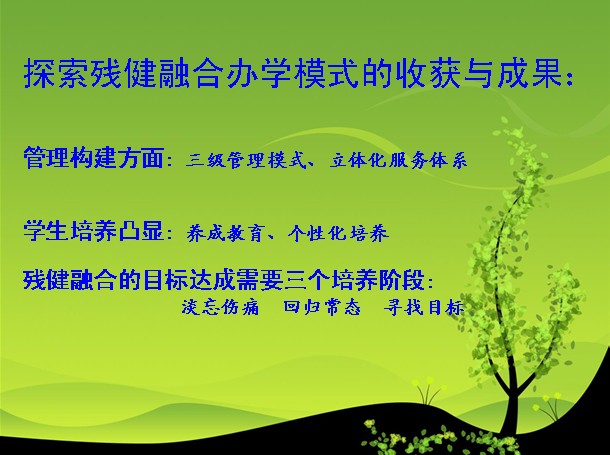 探索残健融合办学模式的收获与成果：

管理构建方面：三级管理模式、立体化服务体系

学生培养凸显：养成教育、个性化培养

残健融合的目标达成需要三个培养阶段：

淡忘伤痛　回归常态　寻找目标